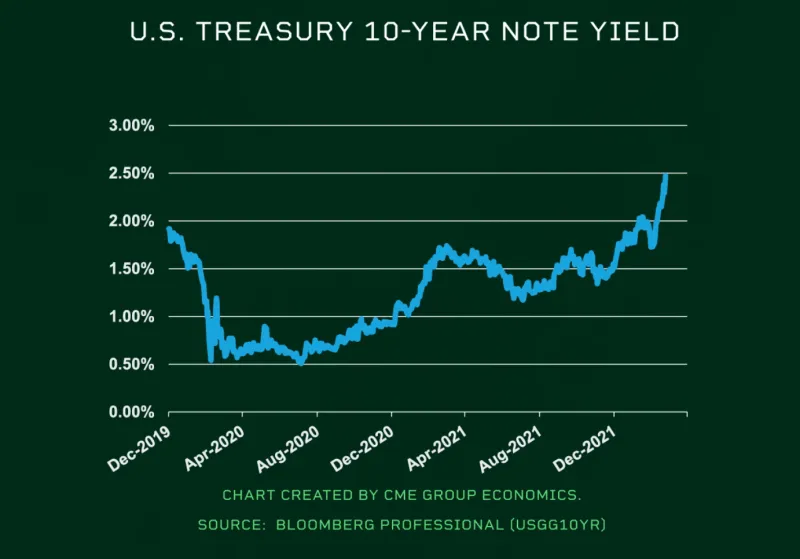 U.S. TREASURY 10-YEAR NOTE YIELD

3.00%
2.50%
2.00%
1.50%
1.00%
0.50%
0.00%

Dec-2019
Apr-2020
Aug-2020
Dec-2020
Apr-2021
Aug-2021
Dec-2021

CHART CREATED BY CME GROUP ECONOMICS.

SOURCE: BLOOMBERG PROFESSIONAL (USGG10YR)